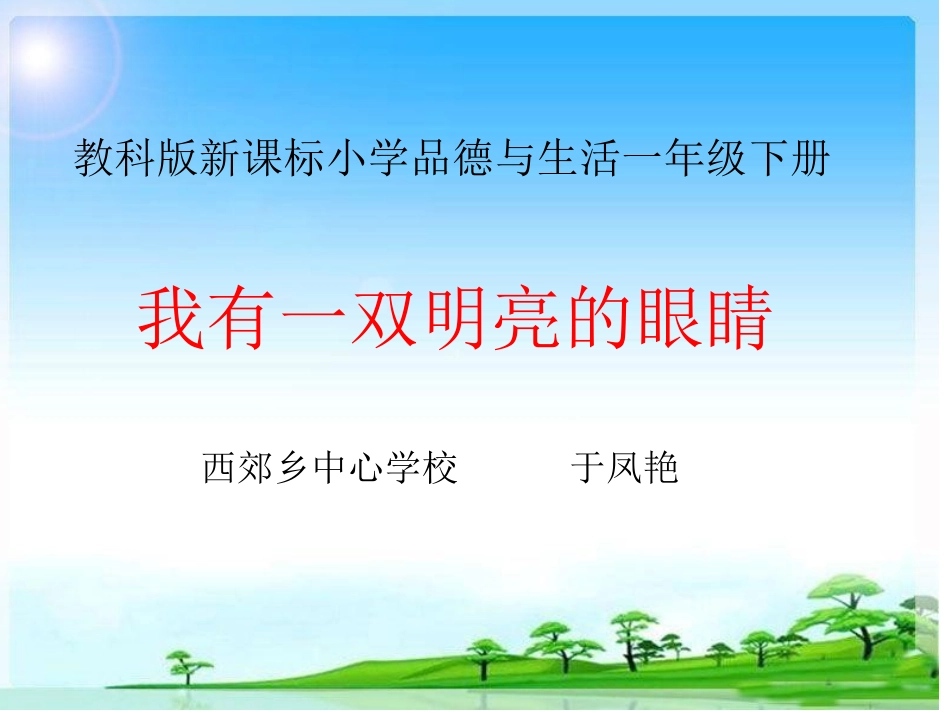 教科版新课标小学品德与生活一年级下册

我有一双明亮的眼睛

西郊乡中心学校　　于凤艳